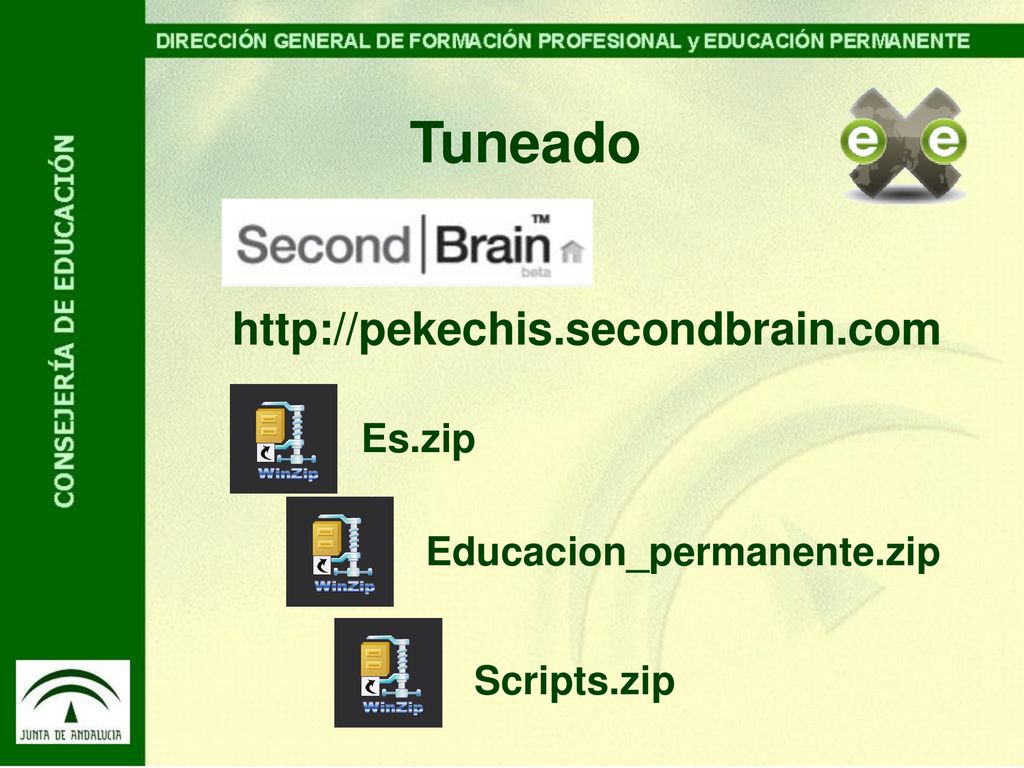 DIRECCIÓN GENERAL DE FORMACIÓN PROFESIONAL y EDUCACIÓN PERMANENTE

CONSEJERÍA DE EDUCACIÓN

Tuneado

e e

Second Brain™ beta

http://pekechis.secondbrain.com

WinZip

Es.zip

WinZip

Educacion_permanente.zip

WinZip

Scripts.zip

JUNTA DE ANDALUCIA